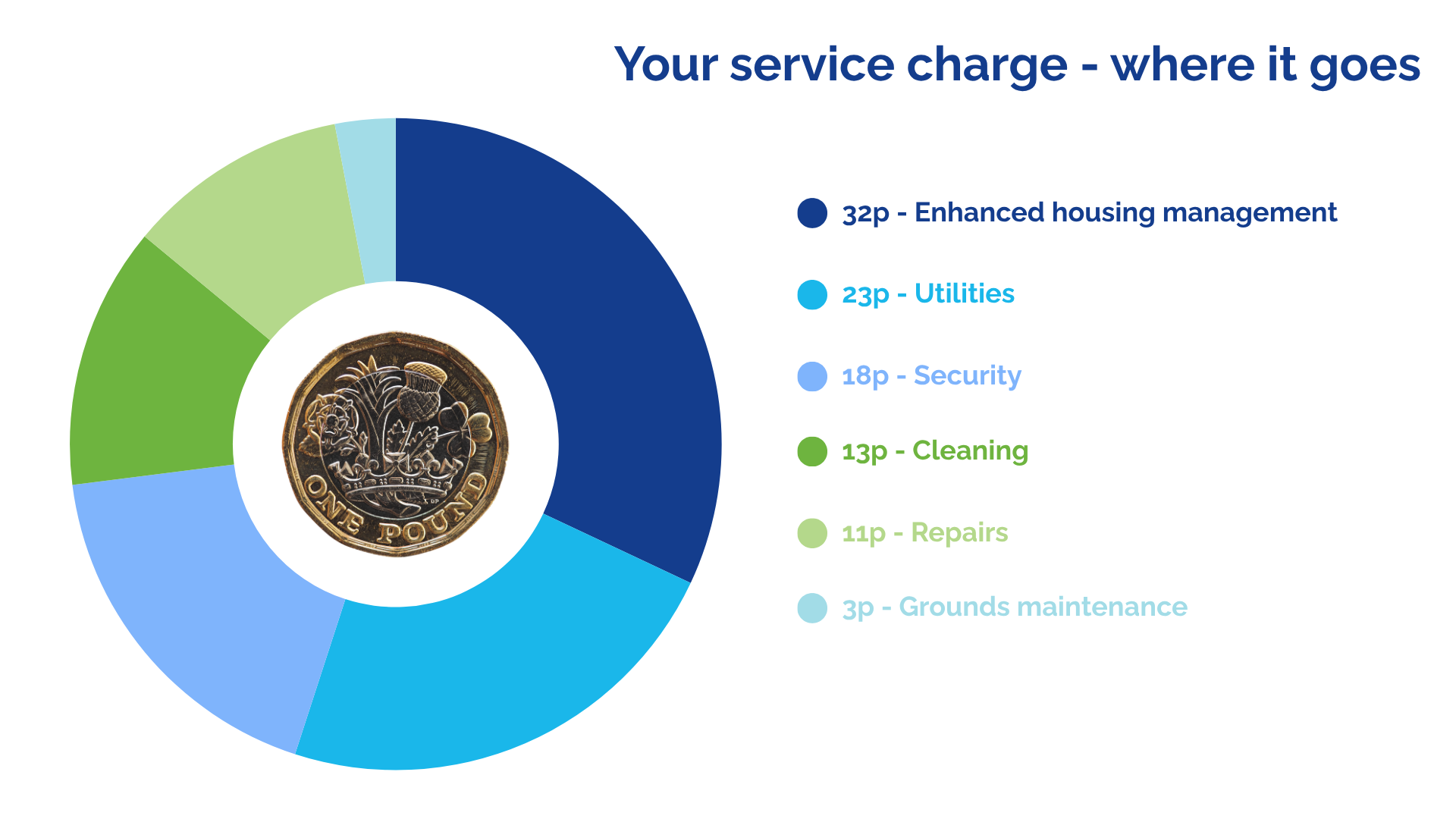 Your service charge - where it goes

ONE POUND

32p - Enhanced housing management

23p - Utilities

18p - Security

13p - Cleaning

11p - Repairs

3p - Grounds maintenance